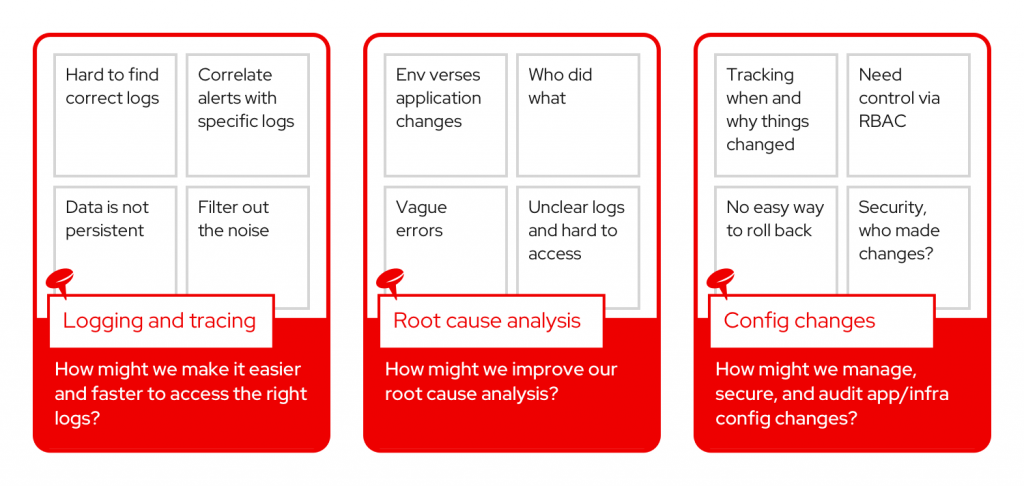 Hard to find correct logs

Correlate alerts with specific logs

Data is not persistent

Filter out the noise

Logging and tracing

How might we make it easier and faster to access the right logs?

Env verses application changes

Who did what

Vague errors

Unclear logs and hard to access

Root cause analysis

How might we improve our root cause analysis?

Tracking when and why things changed

Need control via RBAC

No easy way to roll back

Security, who made changes?

Config changes

How might we manage, secure, and audit app/infra config changes?